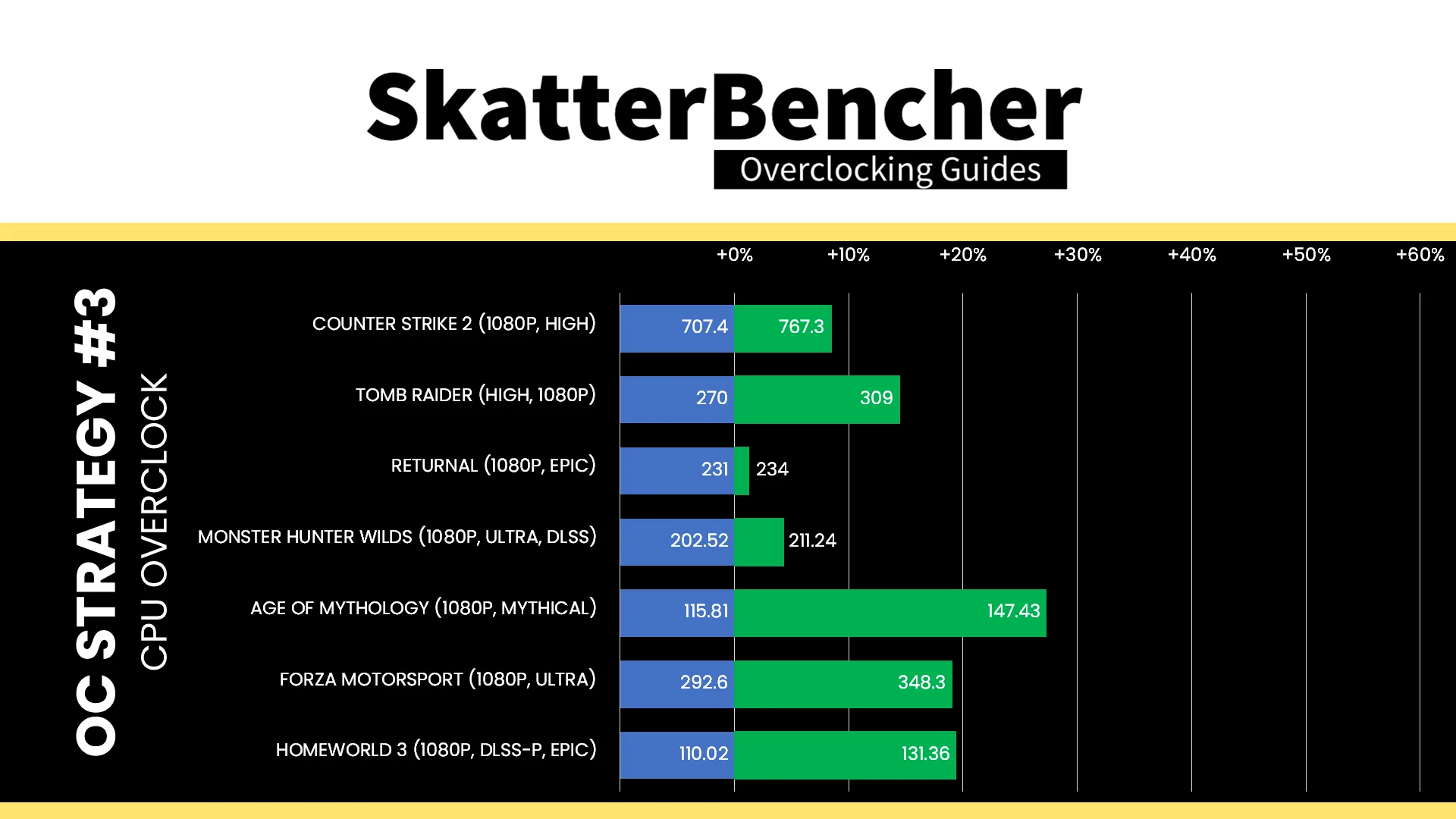 SkatterBencher
Overclocking Guides

OC STRATEGY #3
CPU OVERCLOCK

+0% +10% +20% +30% +40% +50% +60%

COUNTER STRIKE 2 (1080P, HIGH) 707.4 767.3
TOMB RAIDER (HIGH, 1080P) 270 309
RETURNAL (1080P, EPIC) 231 234
MONSTER HUNTER WILDS (1080P, ULTRA, DLSS) 202.52 211.24
AGE OF MYTHOLOGY (1080P, MYTHICAL) 115.81 147.43
FORZA MOTORSPORT (1080P, ULTRA) 292.6 348.3
HOMEWORLD 3 (1080P, DLSS-P, EPIC) 110.02 131.36